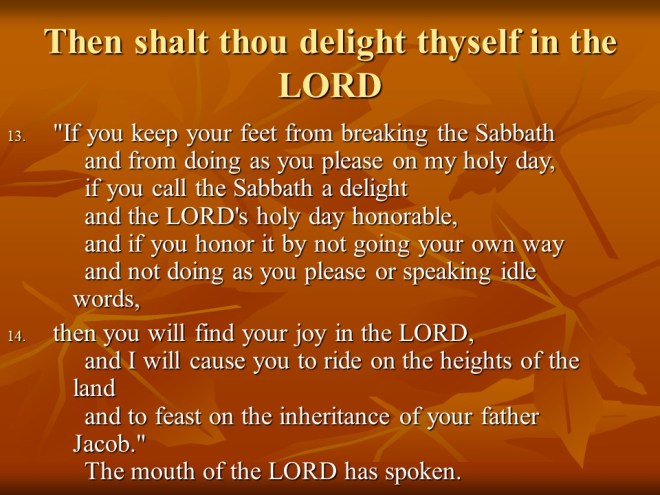 Then shalt thou delight thyself in the LORD

13. "If you keep your feet from breaking the Sabbath
and from doing as you please on my holy day,
if you call the Sabbath a delight
and the LORD's holy day honorable,
and if you honor it by not going your own way
and not doing as you please or speaking idle words,

14. then you will find your joy in the LORD,
and I will cause you to ride on the heights of the land
and to feast on the inheritance of your father Jacob."
The mouth of the LORD has spoken.